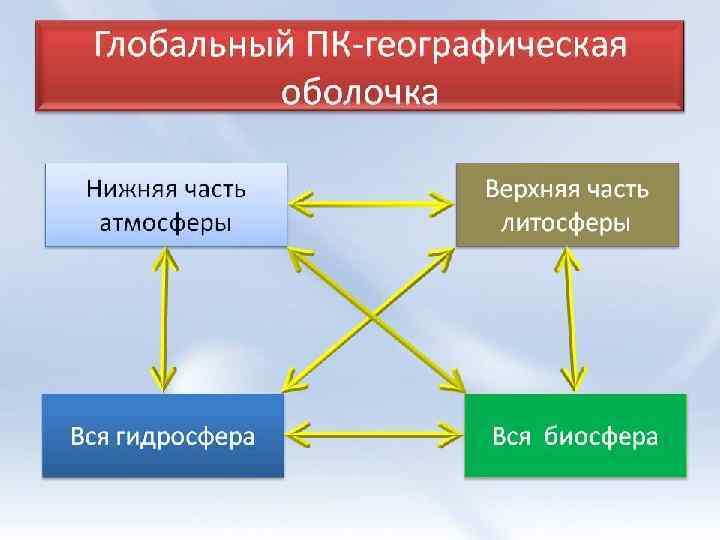 Глобальный ПК-географическая оболочка

Нижняя часть атмосферы

Верхняя часть литосферы

Вся гидросфера

Вся биосфера